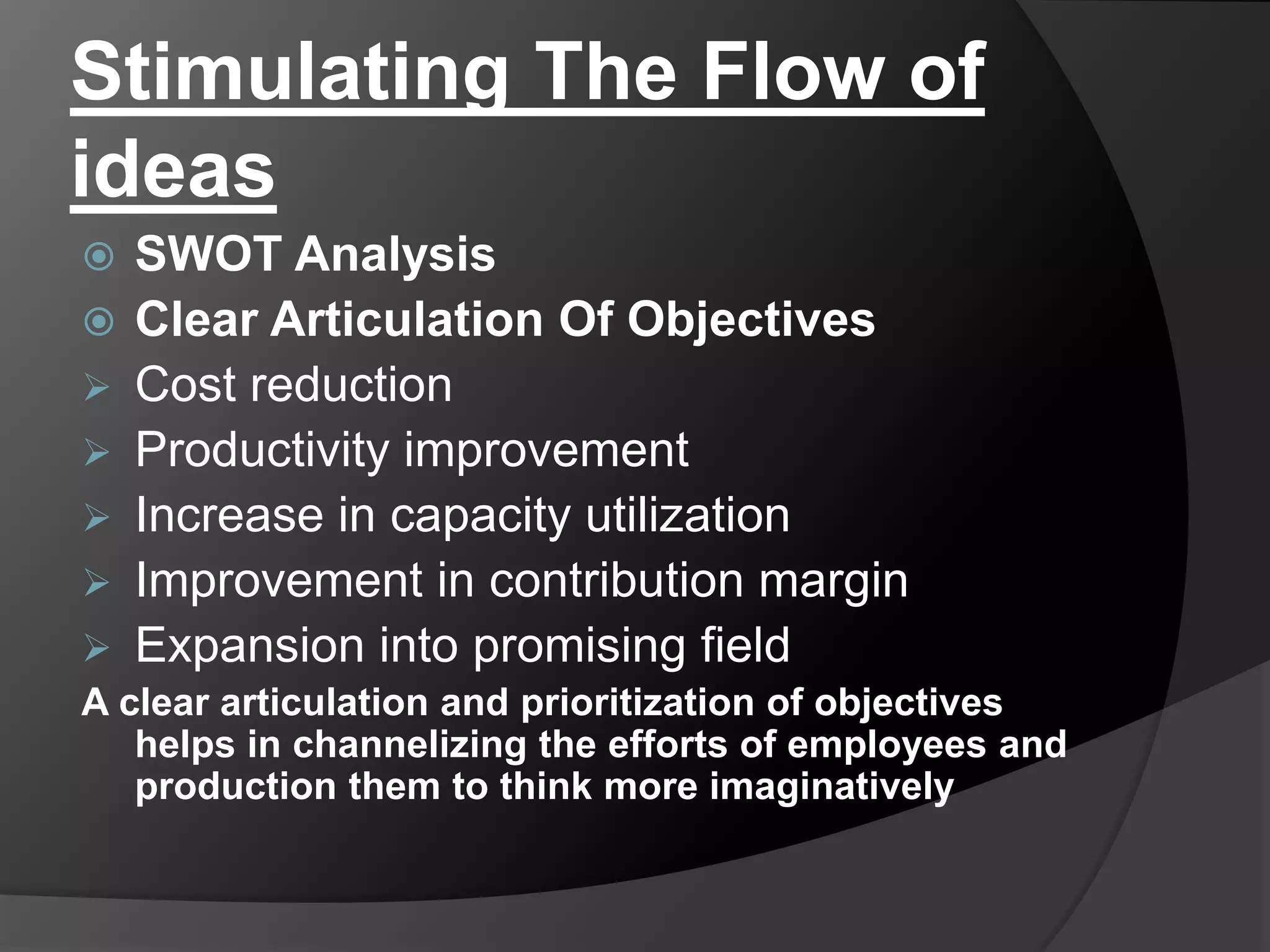 Stimulating The Flow of ideas

SWOT Analysis

Clear Articulation Of Objectives

Cost reduction

Productivity improvement

Increase in capacity utilization

Improvement in contribution margin

Expansion into promising field

A clear articulation and prioritization of objectives helps in channelizing the efforts of employees and production them to think more imaginatively